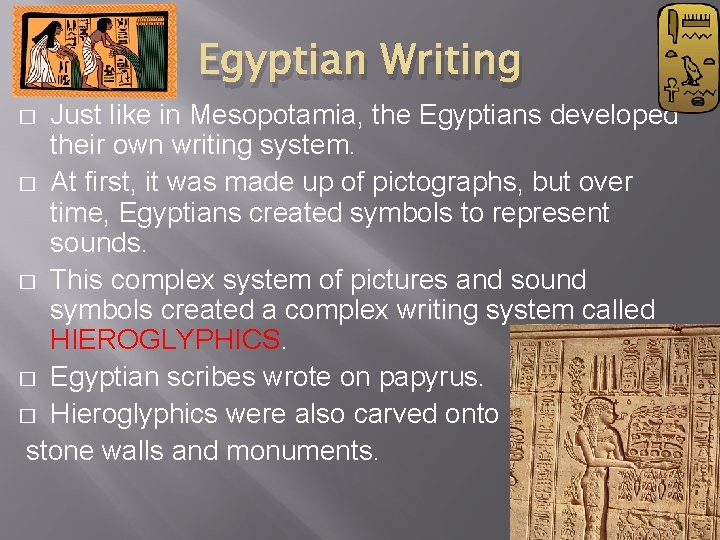 Egyptian Writing

□ Just like in Mesopotamia, the Egyptians developed their own writing system.

□ At first, it was made up of pictographs, but over time, Egyptians created symbols to represent sounds.

□ This complex system of pictures and sound symbols created a complex writing system called HIEROGLYPHICS.

□ Egyptian scribes wrote on papyrus.

□ Hieroglyphics were also carved onto stone walls and monuments.